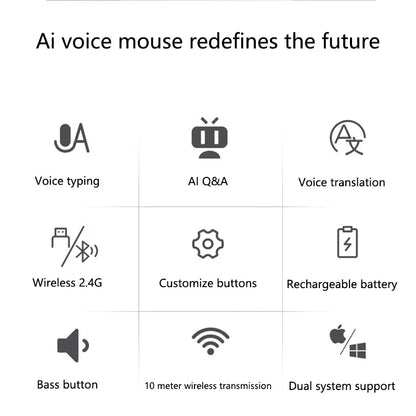 Ai voice mouse redefines the future

Voice typing

AI Q&A

Voice translation

Wireless 2.4G

Customize buttons

Rechargeable battery

Bass button

10 meter wireless transmission

Dual system support